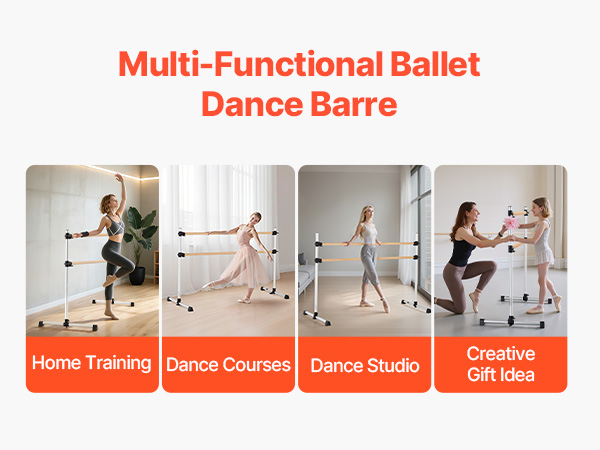 Multi-Functional Ballet Dance Barre

Home Training

Dance Courses

Dance Studio

Creative Gift Idea